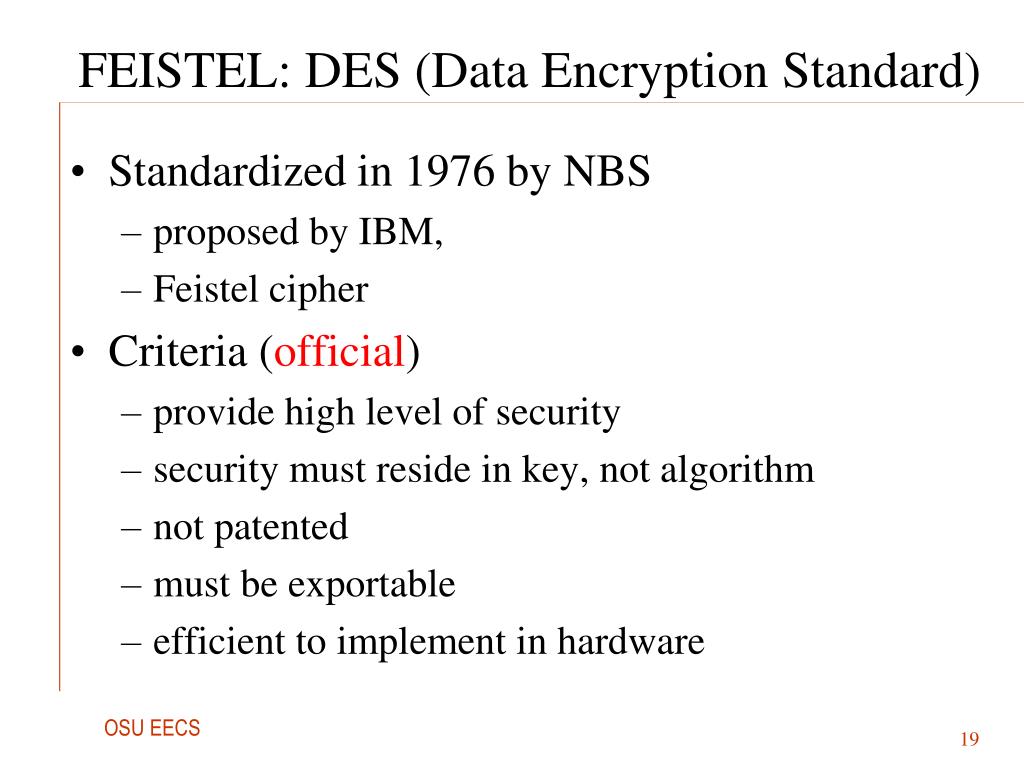 FEISTEL: DES (Data Encryption Standard)

• Standardized in 1976 by NBS
– proposed by IBM,
– Feistel cipher
• Criteria (official)
– provide high level of security
– security must reside in key, not algorithm
– not patented
– must be exportable
– efficient to implement in hardware

OSU EECS

19